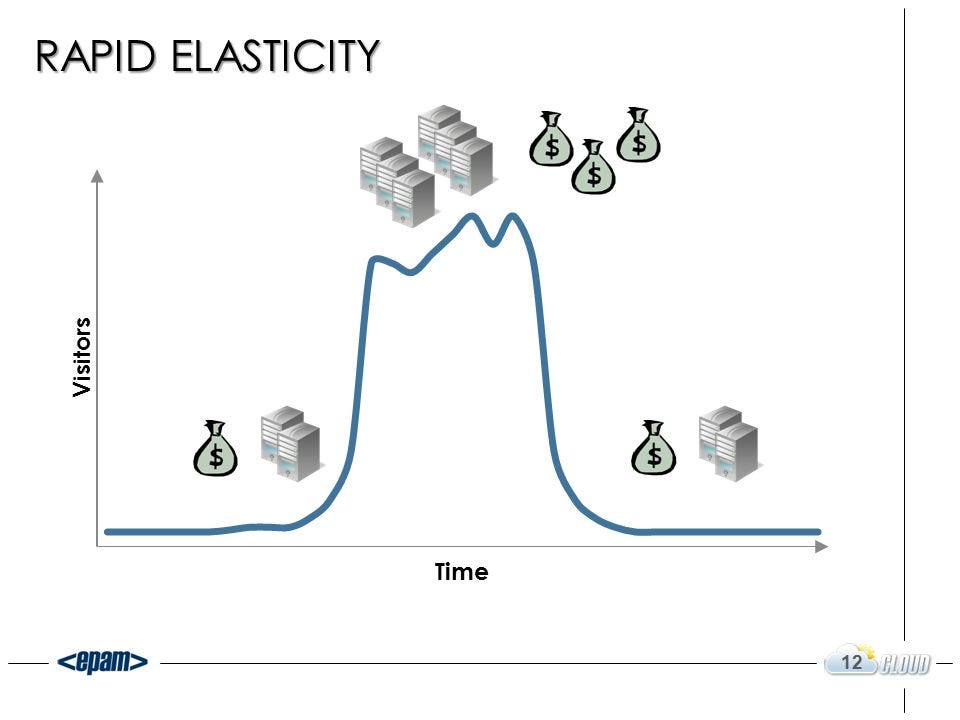 RAPID ELASTICITY

$

$

$

Visitors

$

$

Time

<epam>

12 CLOUD